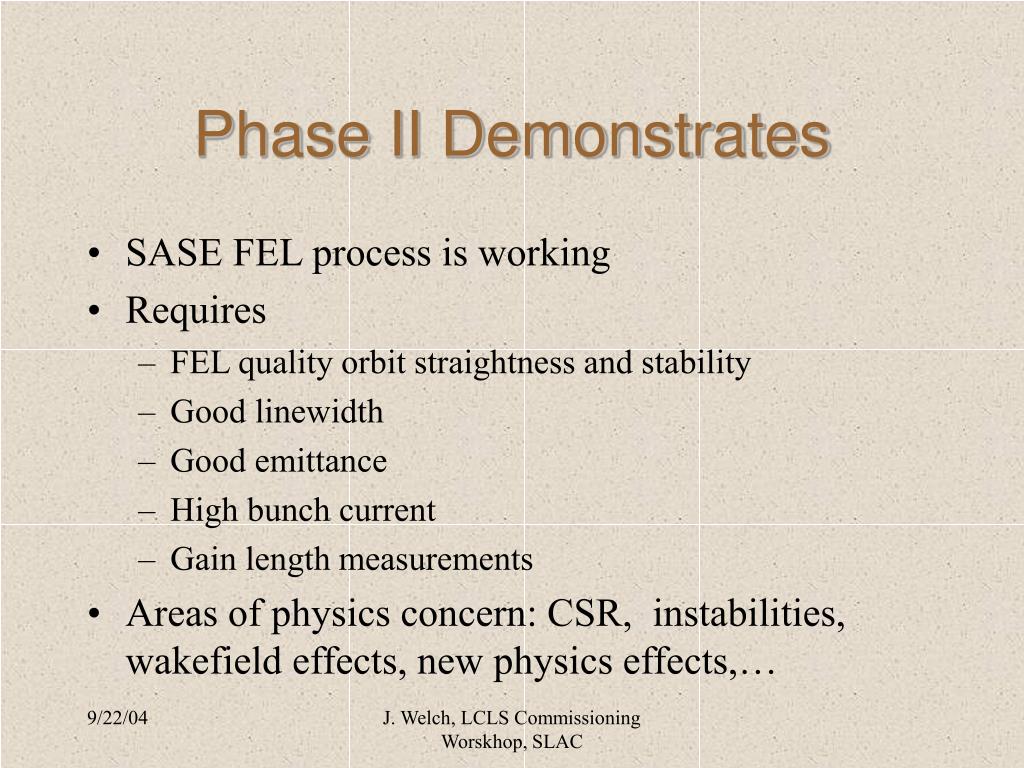 Phase II Demonstrates

• SASE FEL process is working
• Requires
– FEL quality orbit straightness and stability
– Good linewidth
– Good emittance
– High bunch current
– Gain length measurements
• Areas of physics concern: CSR, instabilities, wakefield effects, new physics effects,…

9/22/04

J. Welch, LCLS Commissioning Worskhop, SLAC